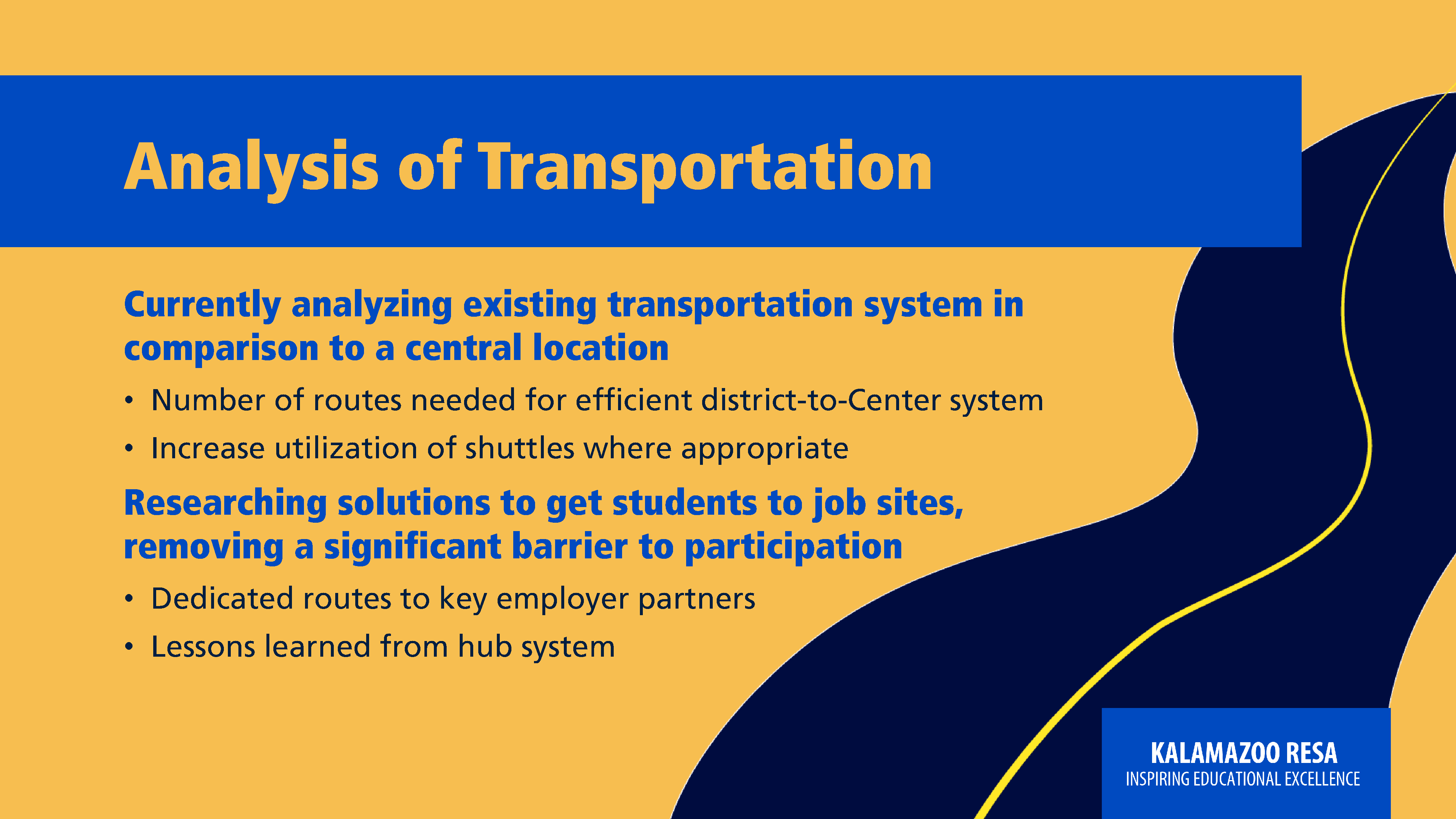 Analysis of Transportation

Currently analyzing existing transportation system in comparison to a central location

• Number of routes needed for efficient district-to-Center system
• Increase utilization of shuttles where appropriate

Researching solutions to get students to job sites, removing a significant barrier to participation

• Dedicated routes to key employer partners
• Lessons learned from hub system

KALAMAZOO RESA
INSPIRING EDUCATIONAL EXCELLENCE